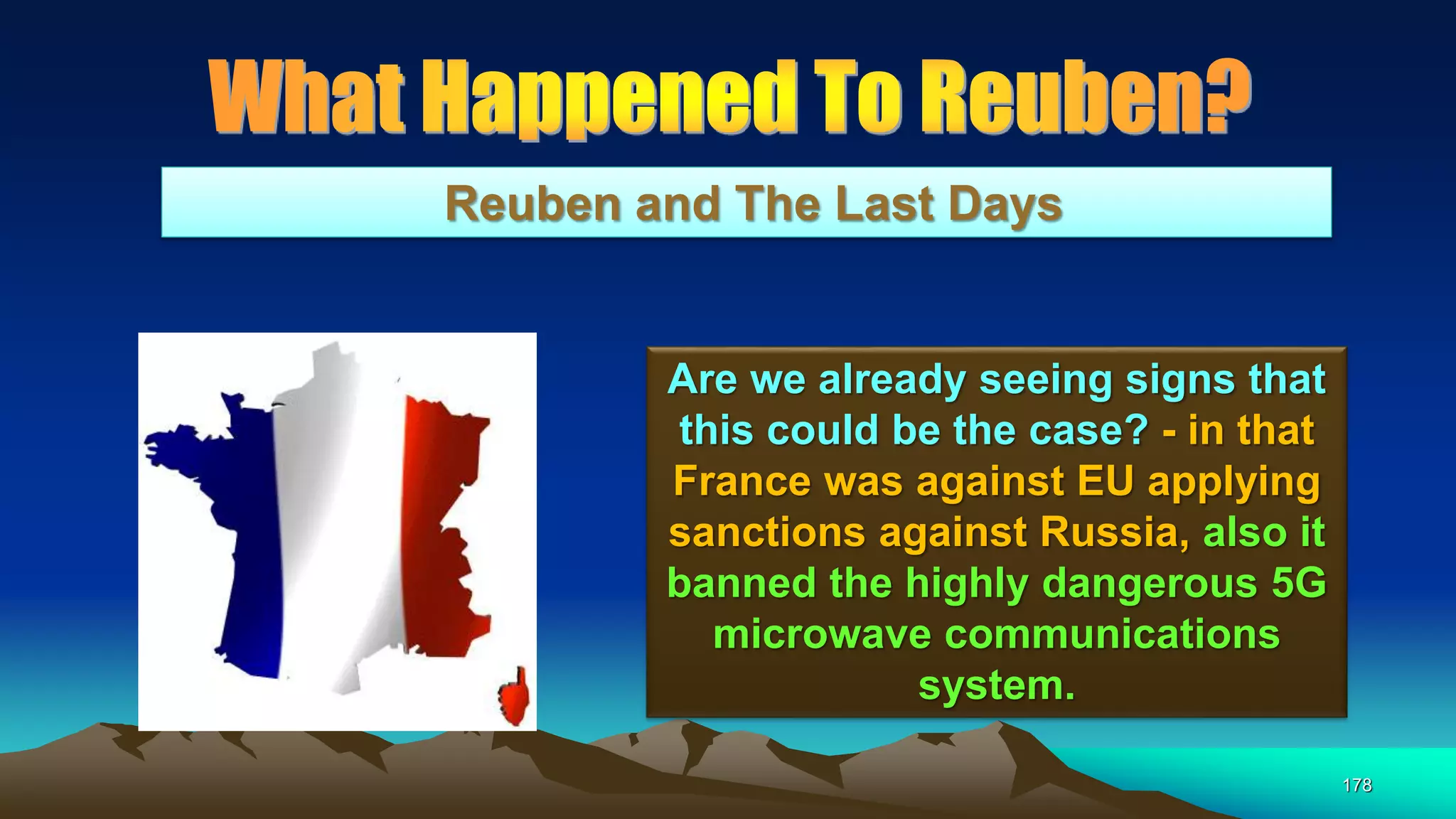 What Happened To Reuben?

Reuben and The Last Days

Are we already seeing signs that this could be the case? - in that France was against EU applying sanctions against Russia, also it banned the highly dangerous 5G microwave communications system.

178